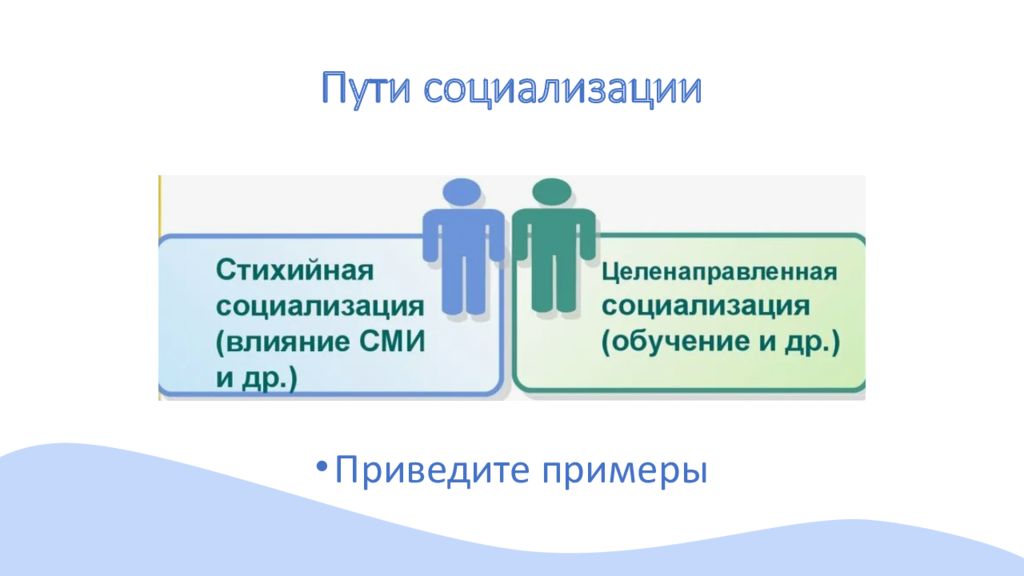 Пути социализации

Стихийная социализация (влияние СМИ и др.)

Целенаправленная социализация (обучение и др.)

• Приведите примеры